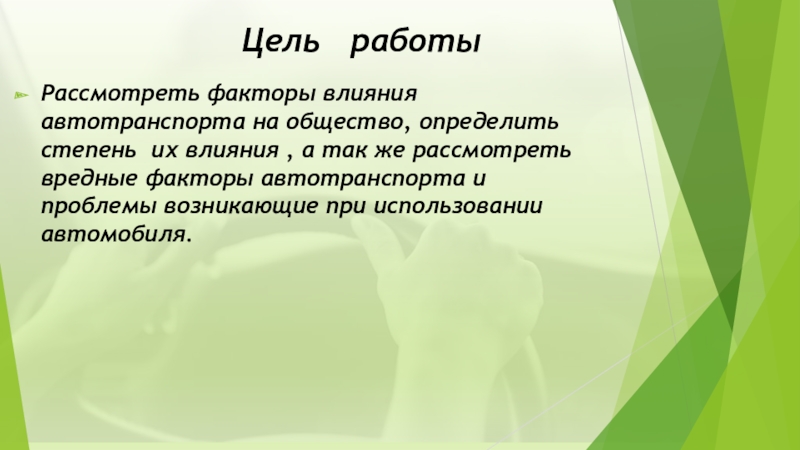 Цель работы

Рассмотреть факторы влияния автотранспорта на общество, определить степень их влияния , а так же рассмотреть вредные факторы автотранспорта и проблемы возникающие при использовании автомобиля.